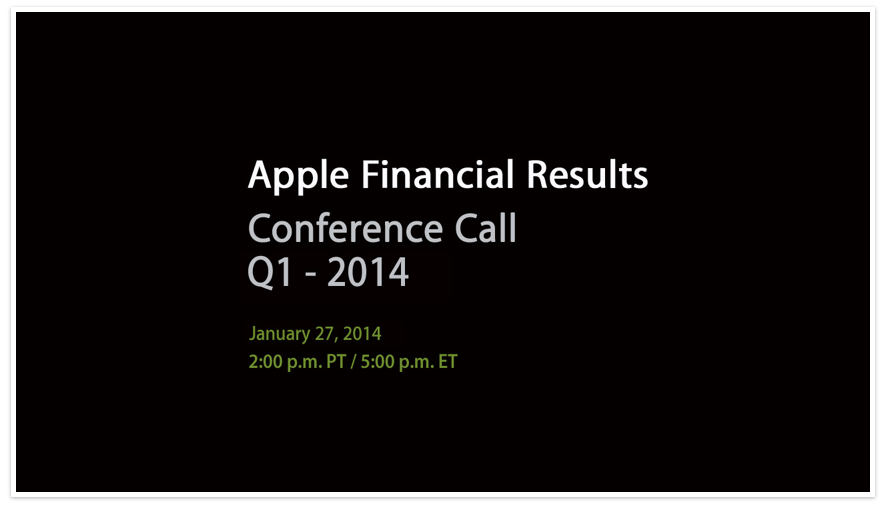 Apple Financial Results
Conference Call
Q1 - 2014

January 27, 2014
2:00 p.m. PT / 5:00 p.m. ET